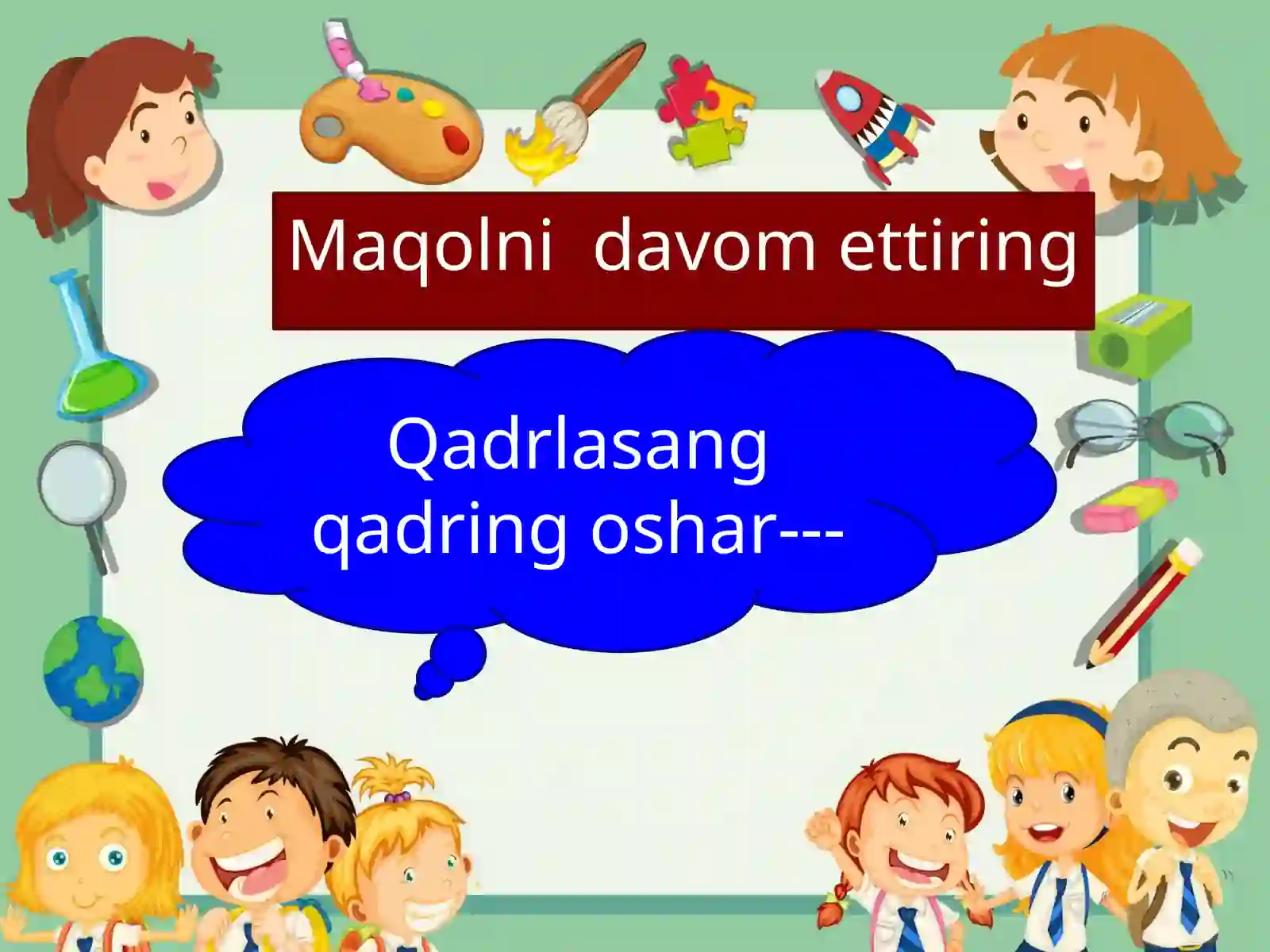 Maqolni davom ettiring

Qadrlasang qadring oshar---